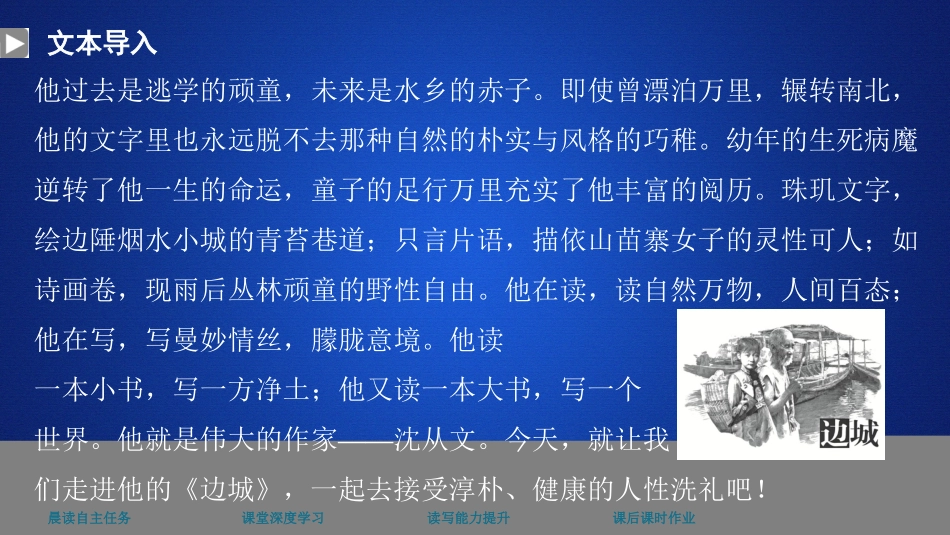 文本导入

他过去是逃学的顽童，未来是水乡的赤子。即使曾漂泊万里，辗转南北，他的文字里也永远脱不去那种自然的朴实与风格的巧稚。幼年的生死病魔逆转了他一生的命运，童子的足行万里充实了他丰富的阅历。珠玑文字，绘边陲烟水小城的青苔巷道；只言片语，描依山苗寨女子的灵性可人；如诗画卷，现雨后丛林顽童的野性自由。他在读，读自然万物，人间百态；他在写，写曼妙情丝，朦胧意境。他读一本小书，写一方净土；他又读一本大书，写一个世界。他就是伟大的作家——沈从文。今天，就让我们走进他的《边城》，一起去接受淳朴、健康的人性洗礼吧！

边城

晨读自主任务　课堂深度学习　读写能力提升　课后课时作业